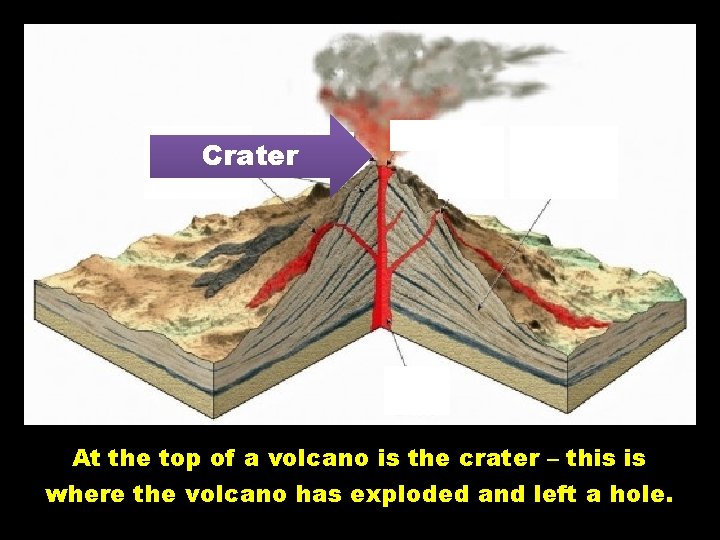 Crater

At the top of a volcano is the crater – this is where the volcano has exploded and left a hole.